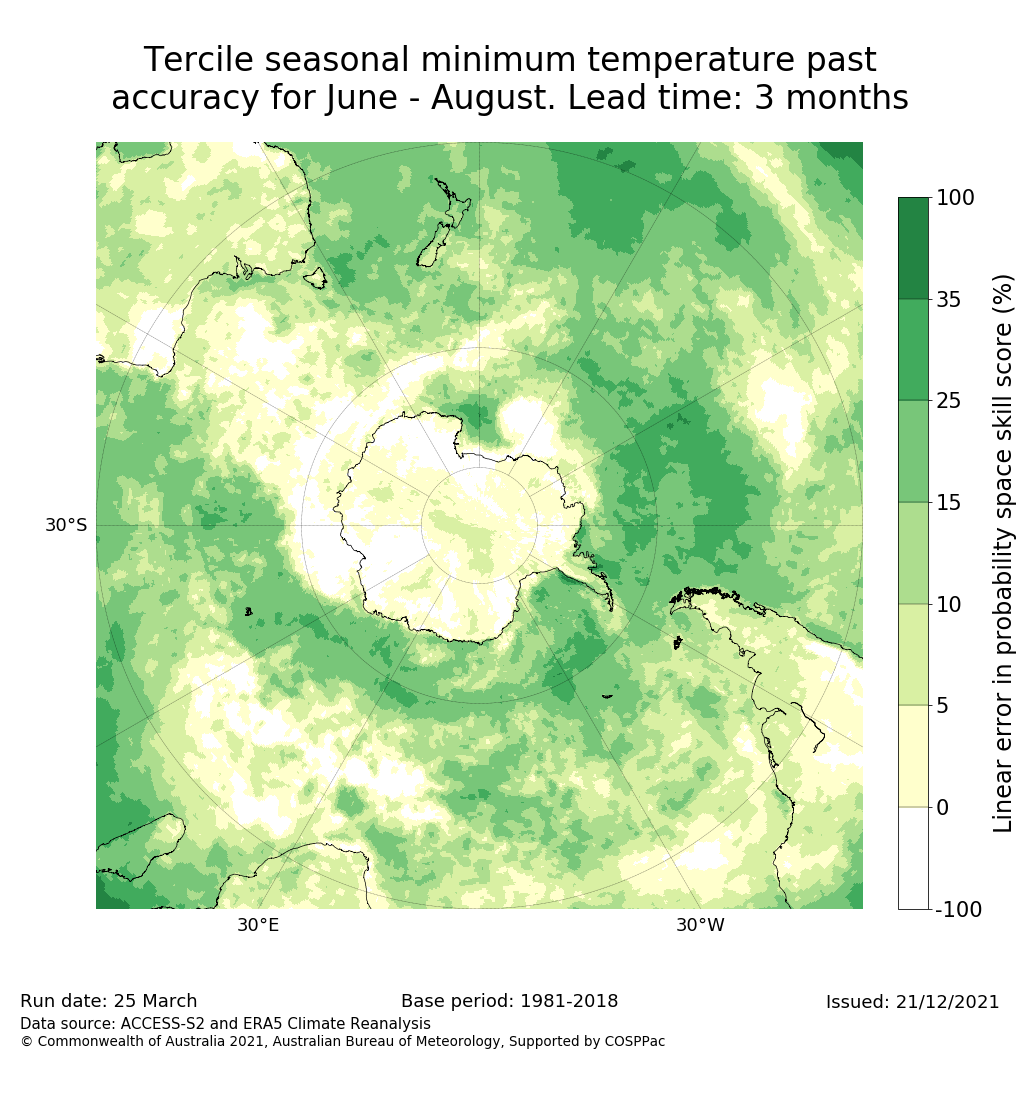 Tercile seasonal minimum temperature past accuracy for June - August. Lead time: 3 months

30°S

30°E

30°W

100
35
25
15
10
5
0
-100

Linear error in probability space skill score (%)

Run date: 25 March
Base period: 1981-2018
Issued: 21/12/2021
Data source: ACCESS-S2 and ERA5 Climate Reanalysis
© Commonwealth of Australia 2021, Australian Bureau of Meteorology, Supported by COSPPac